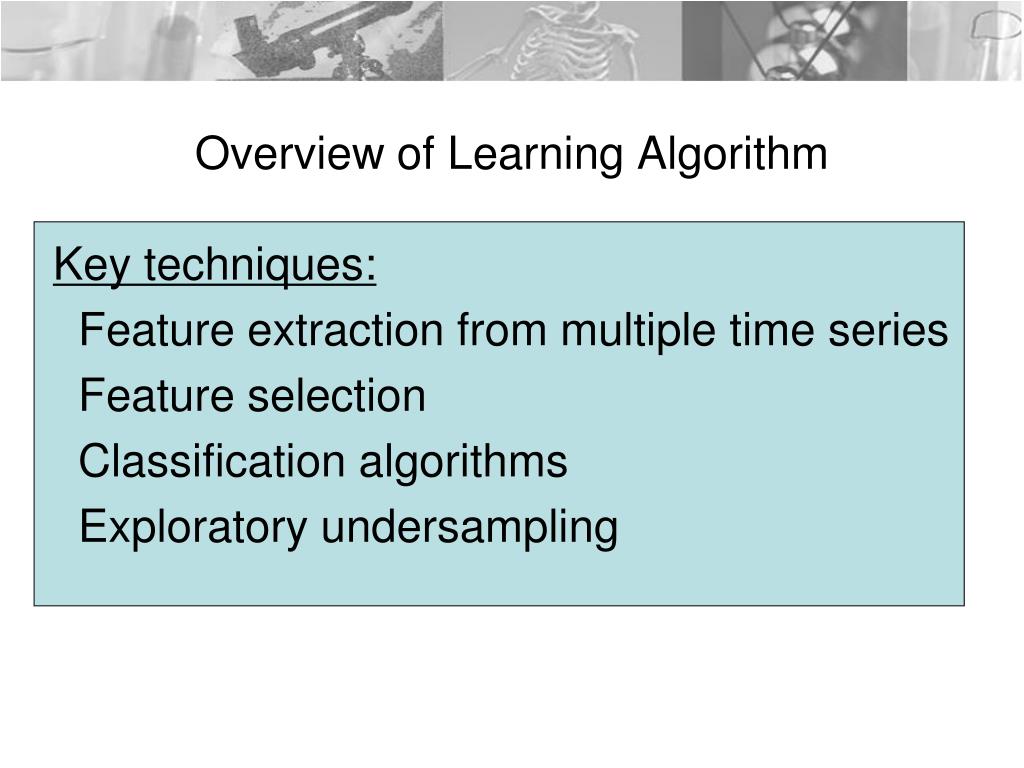 Overview of Learning Algorithm

Key techniques:

Feature extraction from multiple time series

Feature selection

Classification algorithms

Exploratory undersampling